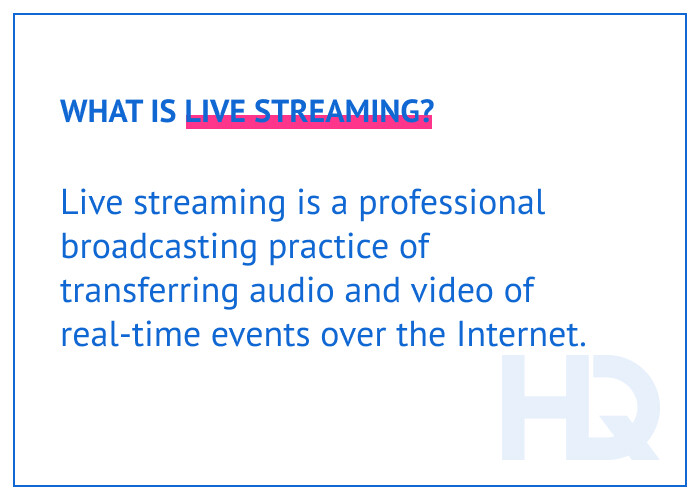 WHAT IS LIVE STREAMING?

Live streaming is a professional broadcasting practice of transferring audio and video of real-time events over the Internet.

HQ